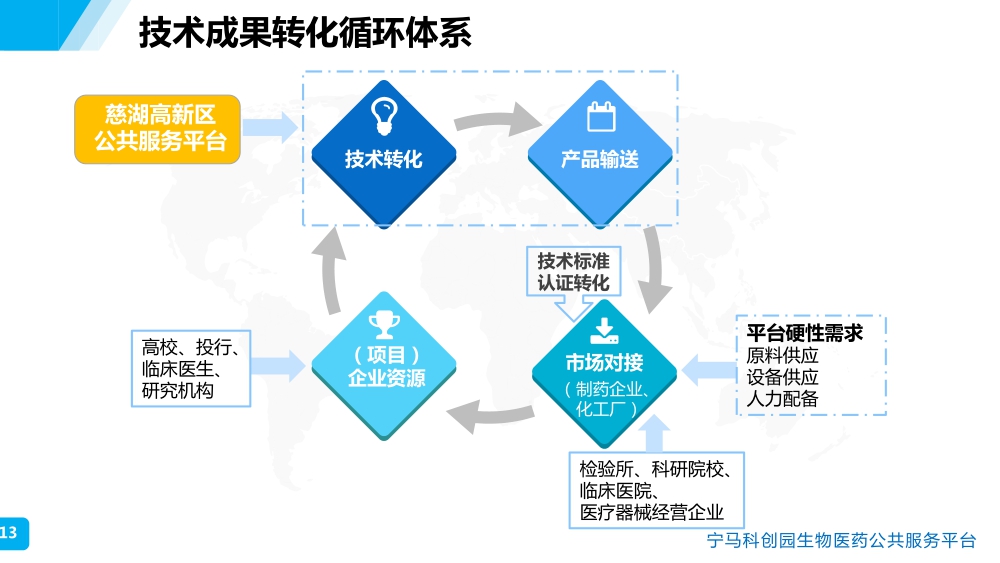 技术成果转化循环体系

慈湖高新区
公共服务平台

技术转化

产品输送

技术标准
认证转化

高校、投行、
临床医生、
研究机构

（项目）
企业资源

市场对接
（制药企业、
化工厂）

平台硬性需求
原料供应
设备供应
人力配备

检验所、科研院校、
临床医院、
医疗器械经营企业

13

宁马科创园生物医药公共服务平台